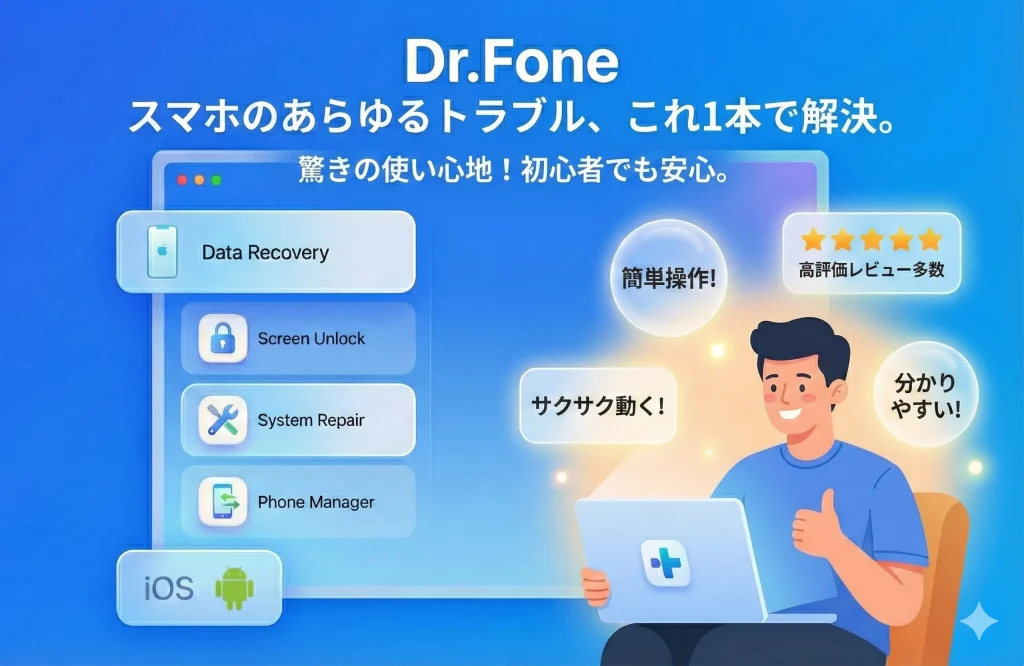 Dr.Fone
スマホのあらゆるトラブル、これ1本で解決。
驚きの使い心地！初心者でも安心。

Data Recovery
Screen Unlock
System Repair
Phone Manager
iOS

簡単操作!
高評価レビュー多数
サクサク動く!
分かりやすい!